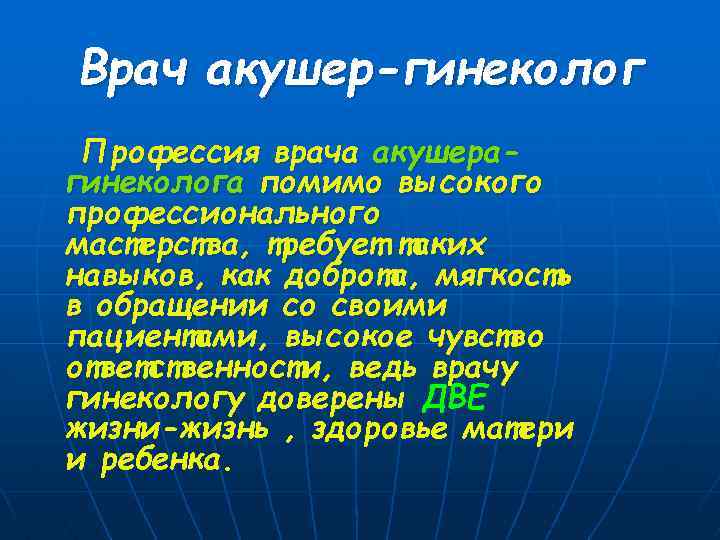 Врач акушер-гинеколог

Профессия врача акушера-гинеколога помимо высокого профессионального мастерства, требует таких навыков, как доброта, мягкость в обращении со своими пациентами, высокое чувство ответственности, ведь врачу гинекологу доверены ДВЕ жизни-жизнь , здоровье матери и ребенка.